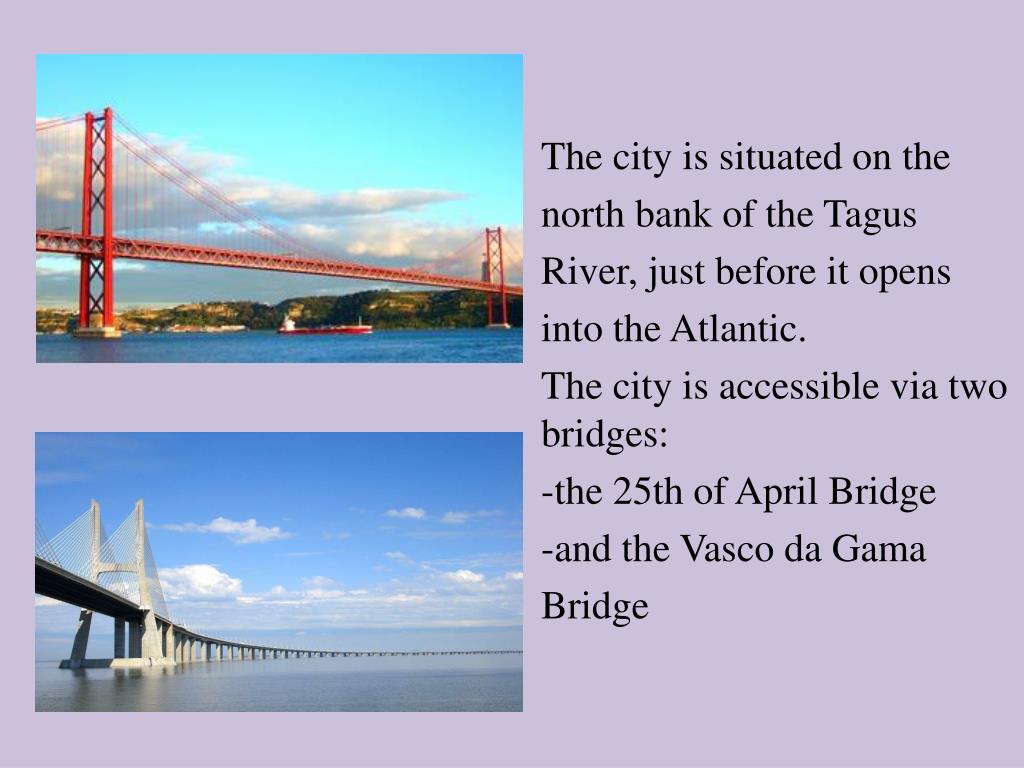 The city is situated on the north bank of the Tagus River, just before it opens into the Atlantic.

The city is accessible via two bridges:

-the 25th of April Bridge

-and the Vasco da Gama Bridge